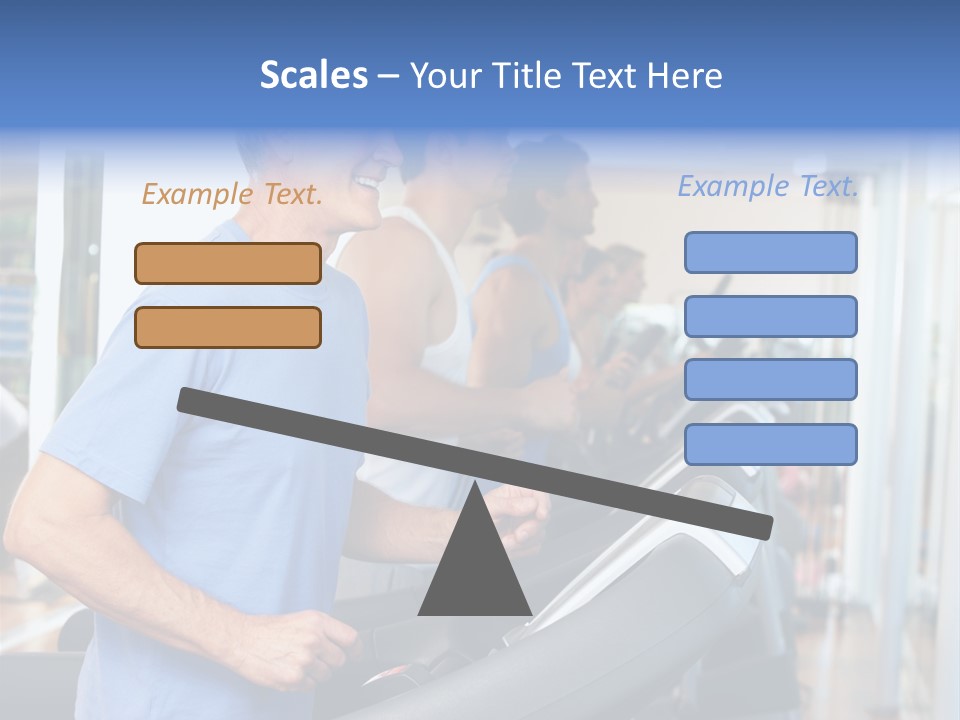 Scales – Your Title Text Here

Example Text.

Example Text.